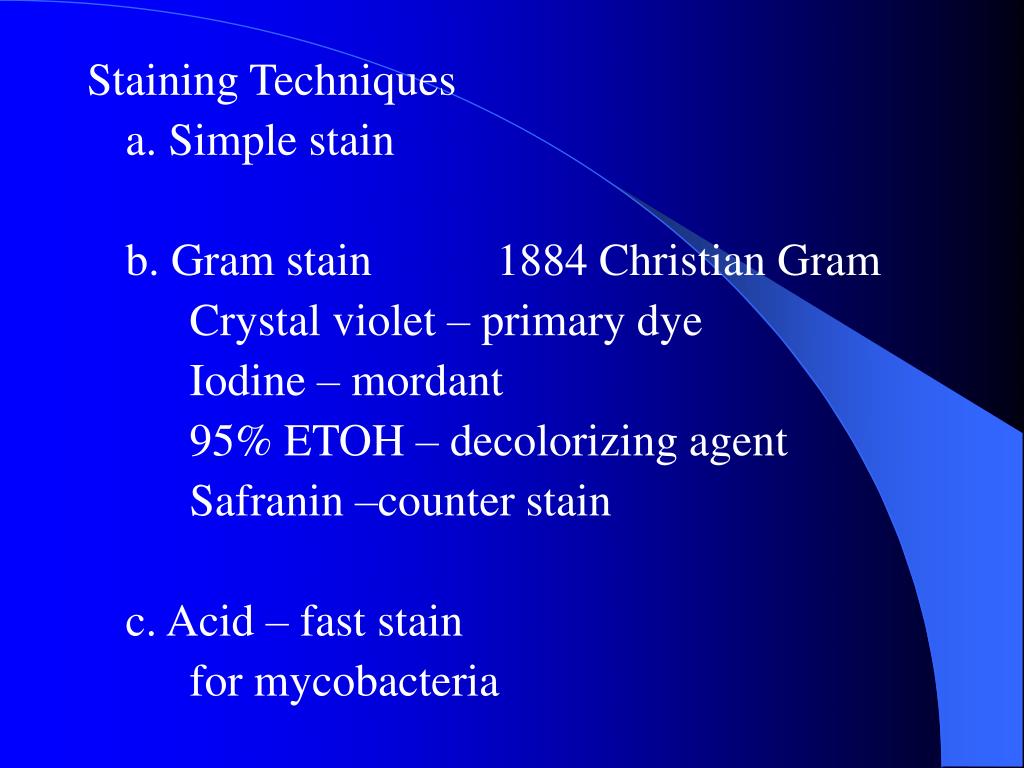 Staining Techniques

a. Simple stain

b. Gram stain 1884 Christian Gram

Crystal violet – primary dye

Iodine – mordant

95% ETOH – decolorizing agent

Safranin –counter stain

c. Acid – fast stain

for mycobacteria